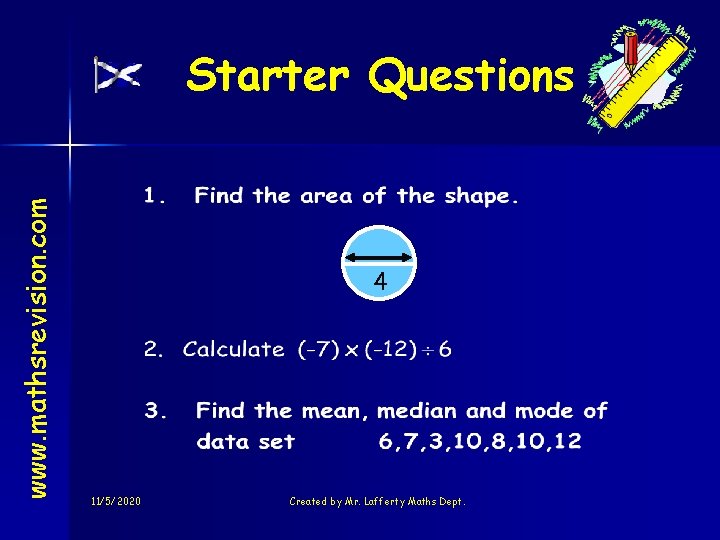 Starter Questions

www.mathsrevision.com

1. Find the area of the shape.

4

2. Calculate $(-7) \times (-12) \div 6$

3. Find the mean, median and mode of data set 6,7,3,10,8,10,12

11/5/2020

Created by Mr. Lafferty Maths Dept.